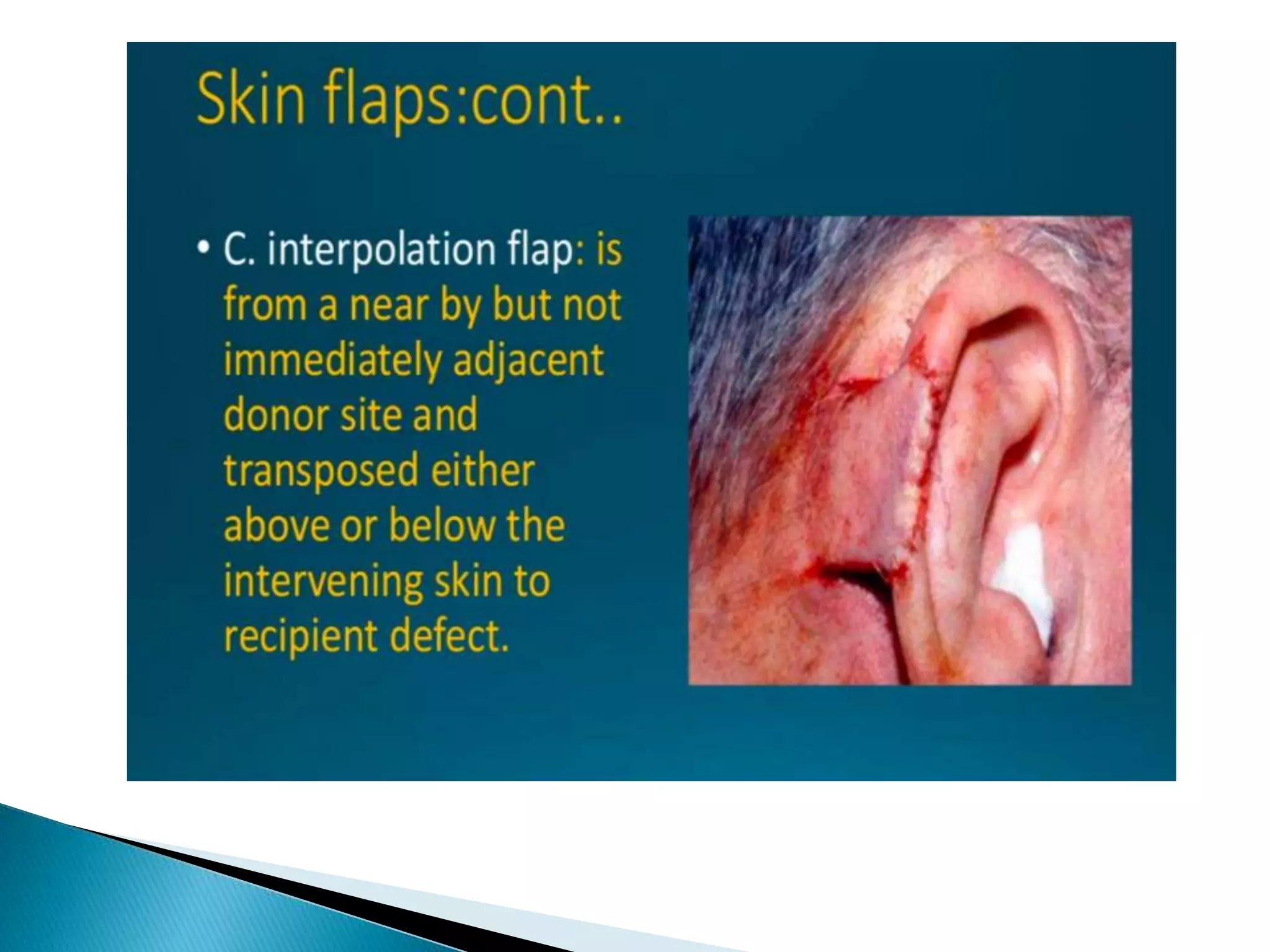 Skin flaps:cont..

• C. interpolation flap: is from a near by but not immediately adjacent donor site and transposed either above or below the intervening skin to recipient defect.